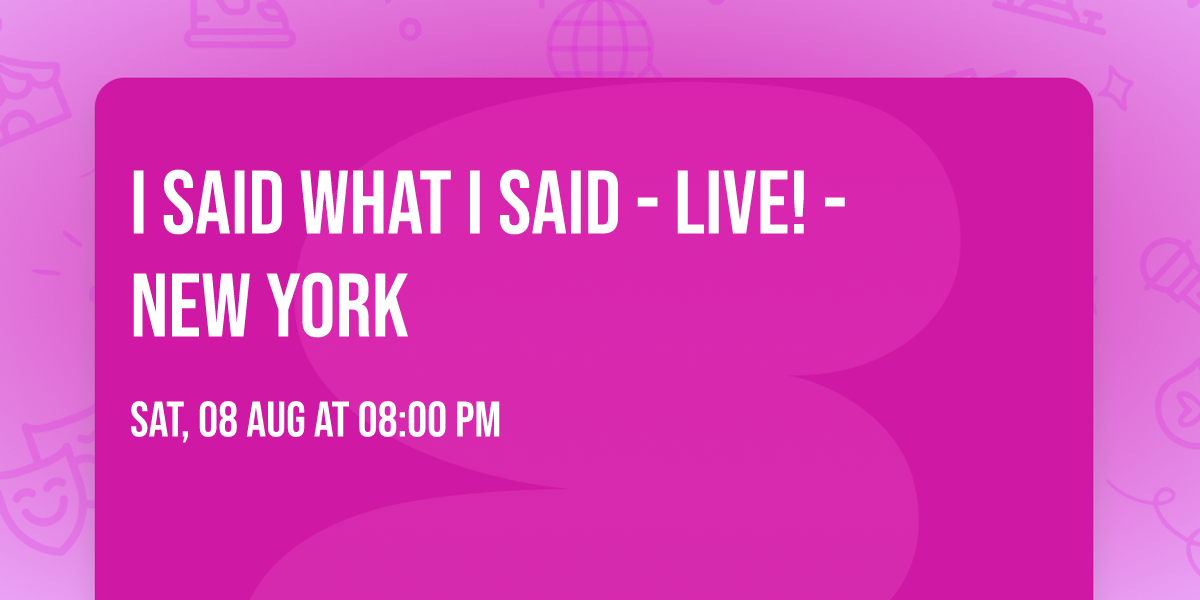 I SAID WHAT I SAID - LIVE! - NEW YORK

SAT, 08 AUG AT 08:00 PM